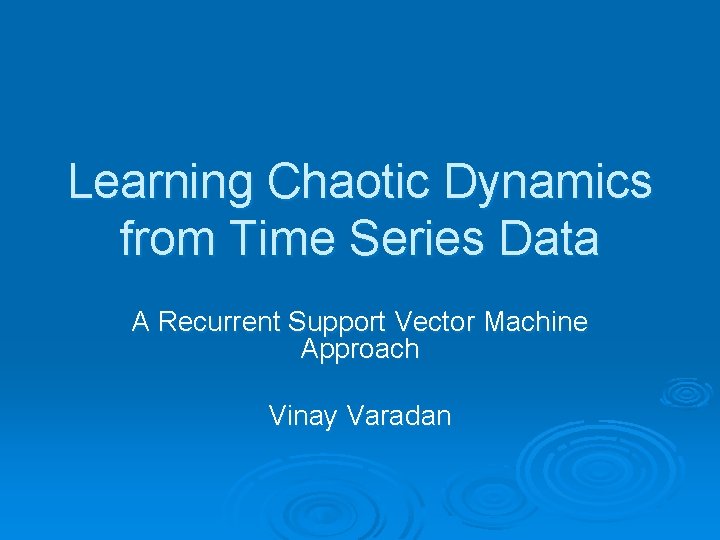 Learning Chaotic Dynamics from Time Series Data

A Recurrent Support Vector Machine Approach

Vinay Varadan